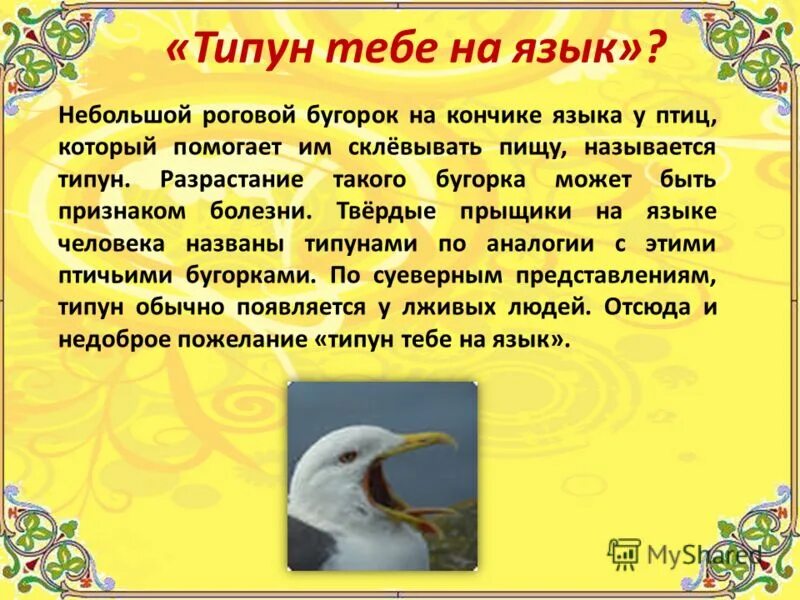 «Типун тебе на язык»?

Небольшой роговой бугорок на кончике языка у птиц, который помогает им склёвывать пищу, называется типун. Разрастание такого бугорка может быть признаком болезни. Твёрдые прыщики на языке человека названы типунами по аналогии с этими птичьими бугорками. По суеверным представлениям, типун обычно появляется у лживых людей. Отсюда и недоброе пожелание «типун тебе на язык».

MyShared